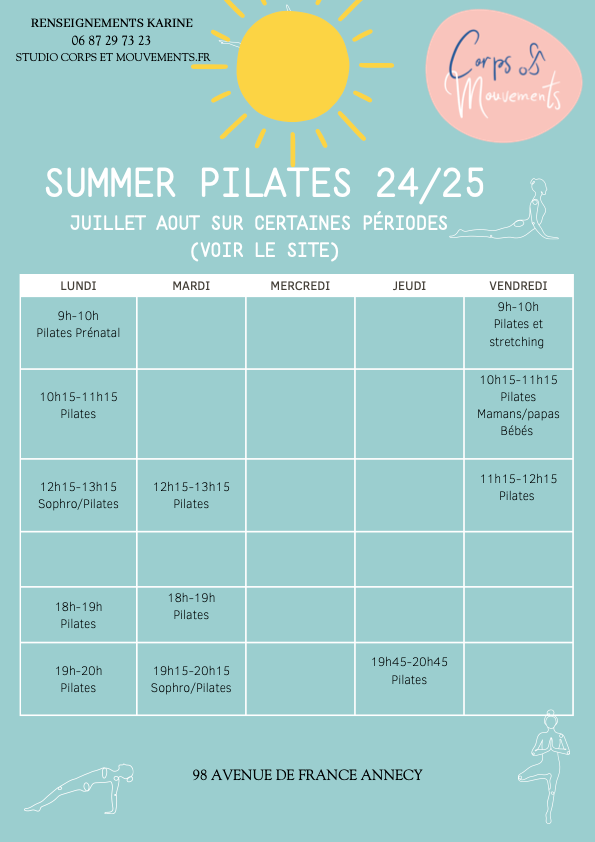 RENSEIGNEMENTS KARINE
06 87 29 73 23
STUDIO CORPS ET MOUVEMENTS.FR

Corps & Mouvements

SUMMER PILATES 24/25

JUILLET AOUT SUR CERTAINES PÉRIODES
(VOIR LE SITE)

| LUNDI | MARDI | MERCREDI | JEUDI | VENDREDI |
|---|---|---|---|---|
| 9h-10h Pilates Prénatal | | | | 9h-10h Pilates et stretching |
| 10h15-11h15 Pilates | | | | 10h15-11h15 Pilates Mamans/papas Bébés |
| 12h15-13h15 Sophro/Pilates | 12h15-13h15 Pilates | | | 11h15-12h15 Pilates |
| | | | | |
| 18h-19h Pilates | 18h-19h Pilates | | | |
| 19h-20h Pilates | 19h15-20h15 Sophro/Pilates | | 19h45-20h45 Pilates | |

98 AVENUE DE FRANCE ANNECY